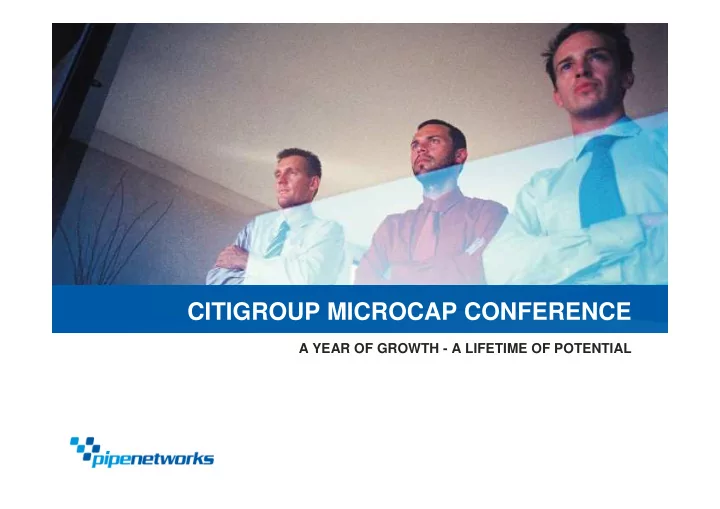 CITIGROUP MICROCAP CONFERENCE

A YEAR OF GROWTH - A LIFETIME OF POTENTIAL

pipenetworks